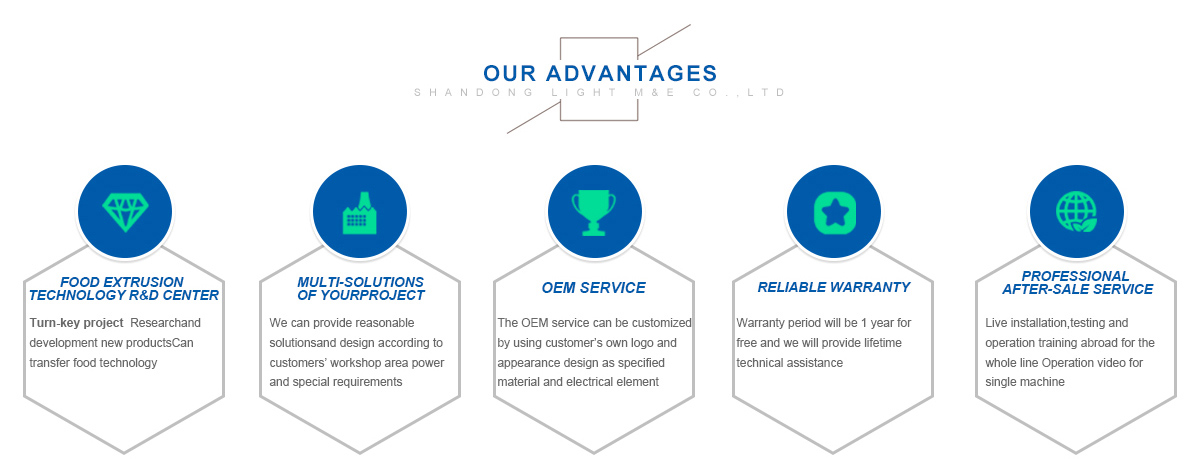 OUR ADVANTAGES
SHANDONG LIGHT M&E CO.,LTD

FOOD EXTRUSION TECHNOLOGY R&D CENTER

Turn-key project Researchand development new productsCan transfer food technology

MULTI-SOLUTIONS OF YOURPROJECT

We can provide reasonable solutionsand design according to customers' workshop area power and special requirements

OEM SERVICE

The OEM service can be customized by using customer's own logo and appearance design as specified material and electrical element

RELIABLE WARRANTY

Warranty period will be 1 year for free and we will provide lifetime technical assistance

PROFESSIONAL AFTER-SALE SERVICE

Live installation,testing and operation training abroad for the whole line Operation video for single machine